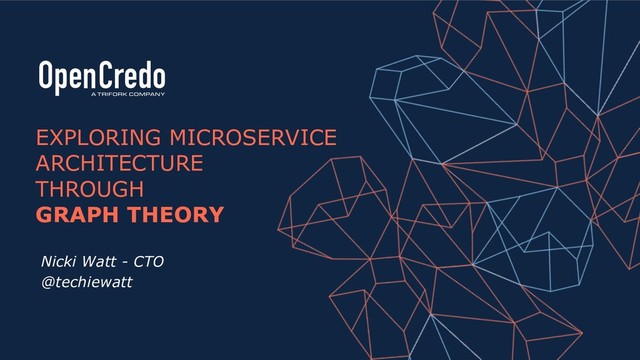 OpenCredo
A TRIFORK COMPANY

EXPLORING MICROSERVICE ARCHITECTURE THROUGH
GRAPH THEORY

Nicki Watt - CTO
@techiewatt